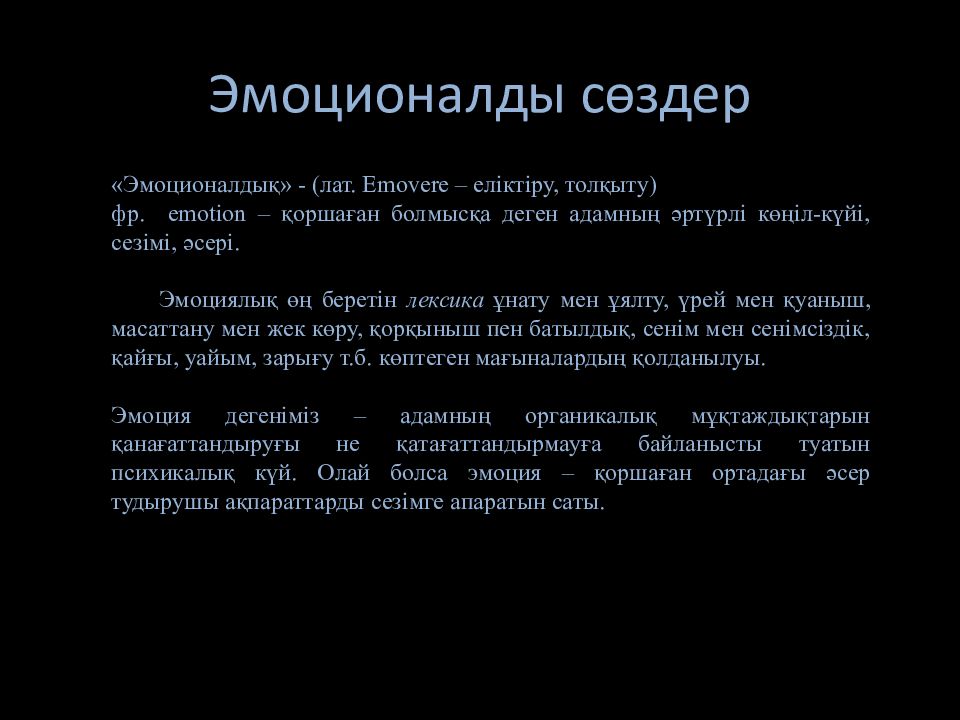 Эмоционалды сөздер

«Эмоционалдық» - (лат. Emovere – еліктіру, толқыту) фр. emotion – қоршаған болмысқа деген адамның әртүрлі көңіл-күйі, сезімі, әсері.

Эмоциялық өң беретін лексика ұнату мен ұялту, үрей мен қуаныш, масаттану мен жек көру, қорқыныш пен батылдық, сенім мен сенімсіздік, қайғы, уайым, зарығу т.б. көптеген мағыналардың қолданылуы.

Эмоция дегеніміз – адамның органикалық мұқтаждықтарын қанағаттандыруғы не қатағаттандырмауға байланысты туатын психикалық күй. Олай болса эмоция – қоршаған ортадағы әсер тудырушы ақпараттарды сезімге апаратын саты.